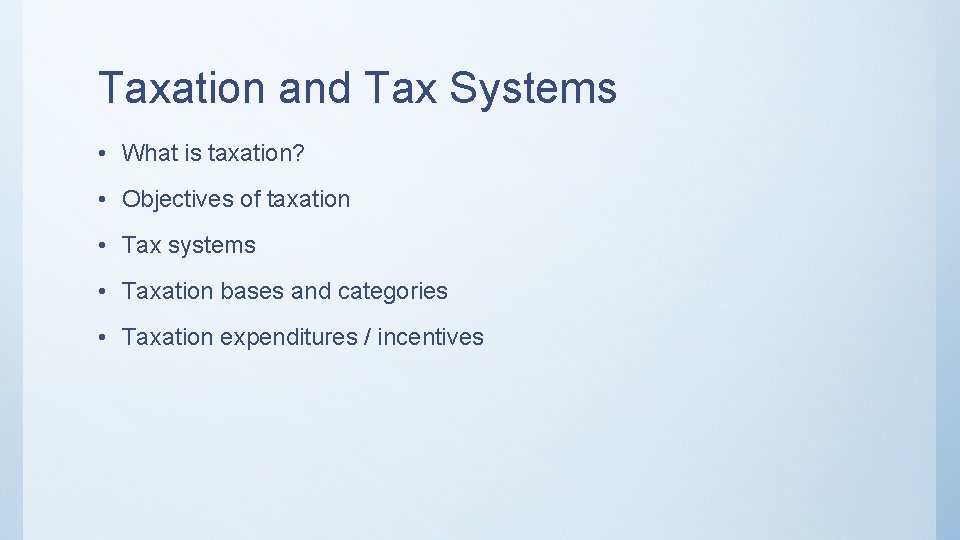 Taxation and Tax Systems

• What is taxation?

• Objectives of taxation

• Tax systems

• Taxation bases and categories

• Taxation expenditures / incentives